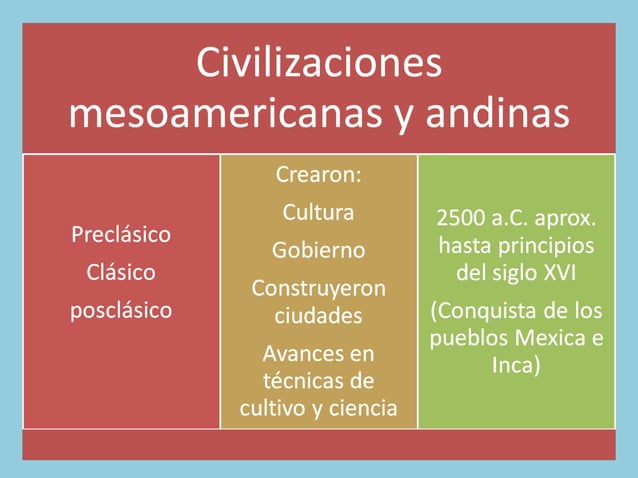 Civilizaciones mesoamericanas y andinas

Preclásico
Clásico
posclásico

Crearon:
Cultura
Gobierno
Construyeron ciudades
Avances en técnicas de cultivo y ciencia

2500 a.C. aprox. hasta principios del siglo XVI
(Conquista de los pueblos Mexica e Inca)